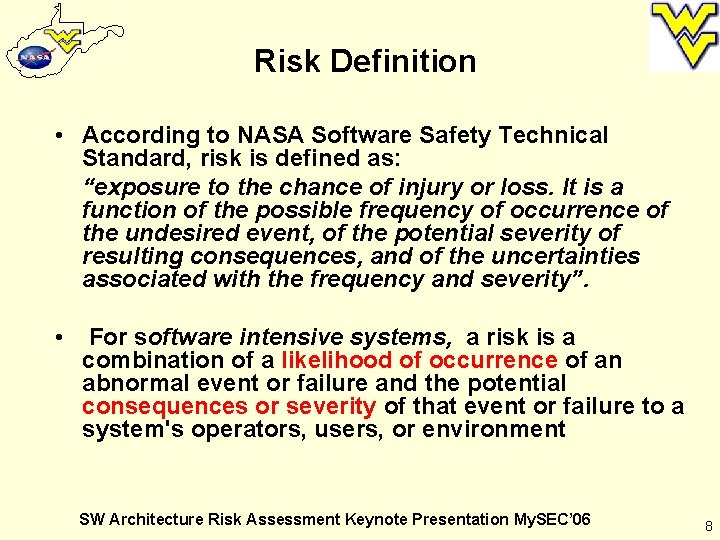 NASA

Risk Definition

• According to NASA Software Safety Technical Standard, risk is defined as:

"exposure to the chance of injury or loss. It is a function of the possible frequency of occurrence of the undesired event, of the potential severity of resulting consequences, and of the uncertainties associated with the frequency and severity".

• For software intensive systems, a risk is a combination of a likelihood of occurrence of an abnormal event or failure and the potential consequences or severity of that event or failure to a system's operators, users, or environment

SW Architecture Risk Assessment Keynote Presentation MySEC'06

8